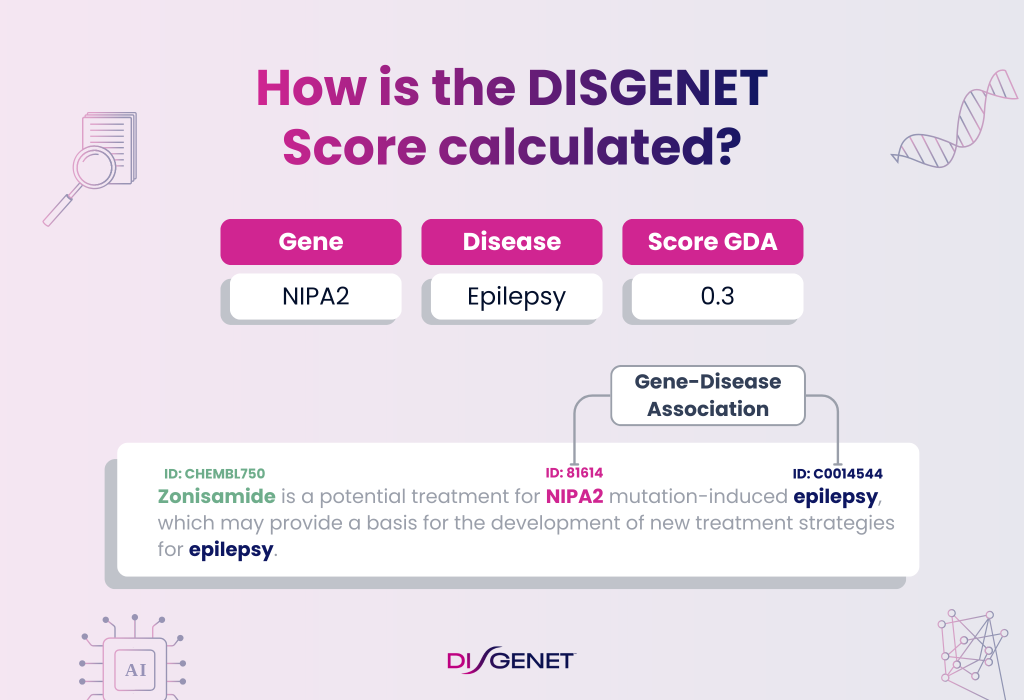 How is the DISGENET Score calculated?

| Gene | Disease | Score GDA |
|---|---|---|
| NIPA2 | Epilepsy | 0.3 |

Gene-Disease Association

ID: CHEMBL750
ID: 81614
ID: C0014544

Zonisamide is a potential treatment for NIPA2 mutation-induced epilepsy, which may provide a basis for the development of new treatment strategies for epilepsy.

AI

DISGENET